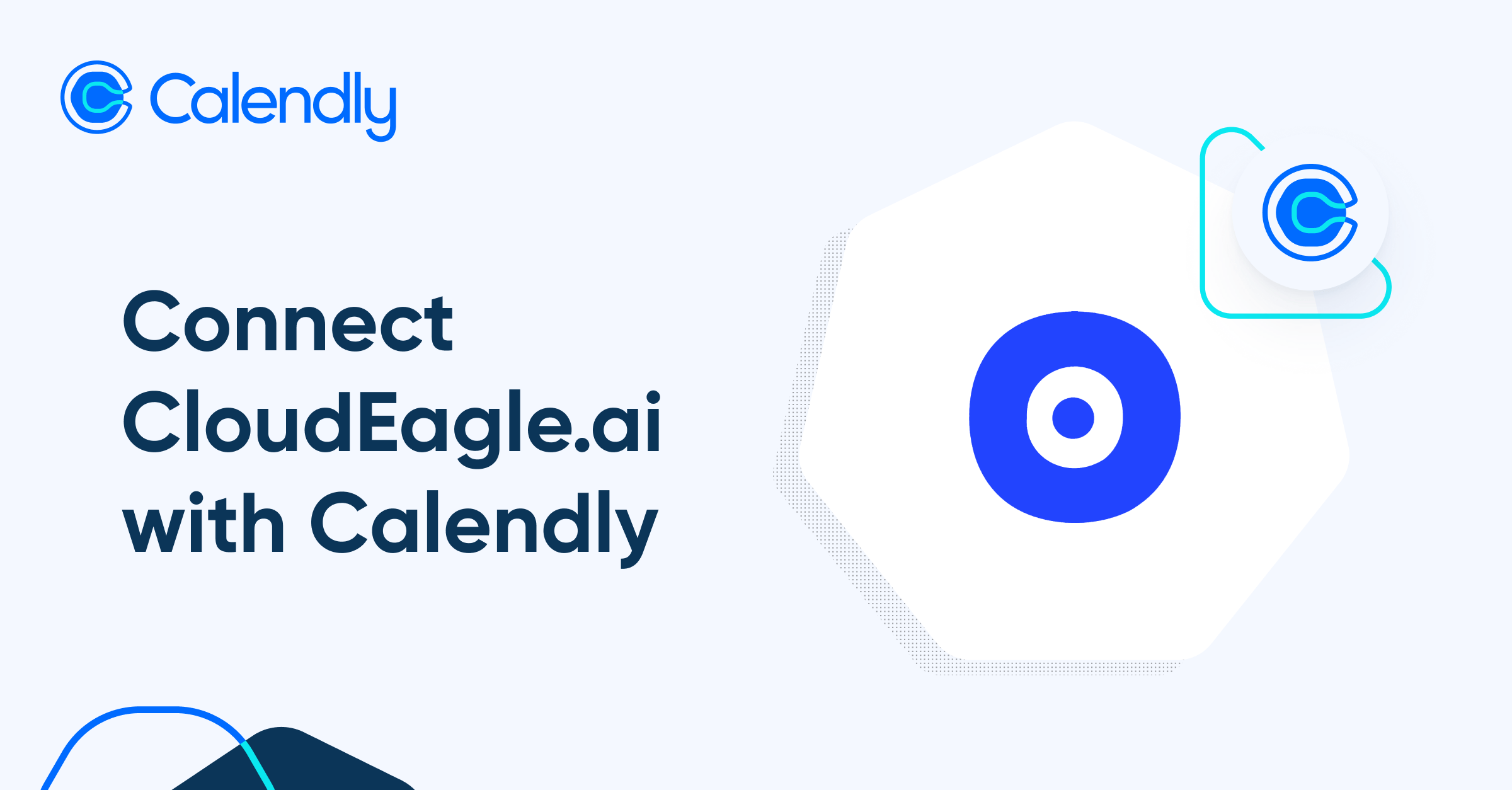 Calendly

Connect CloudEagle.ai with Calendly